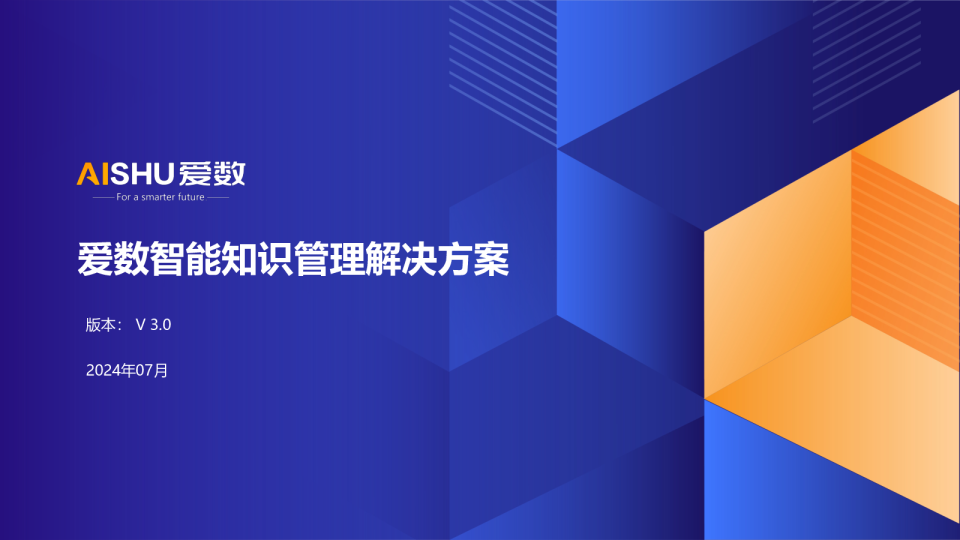 AISHU 爱数
For a smarter future

爱数智能知识管理解决方案

版本： V 3.0

2024年07月